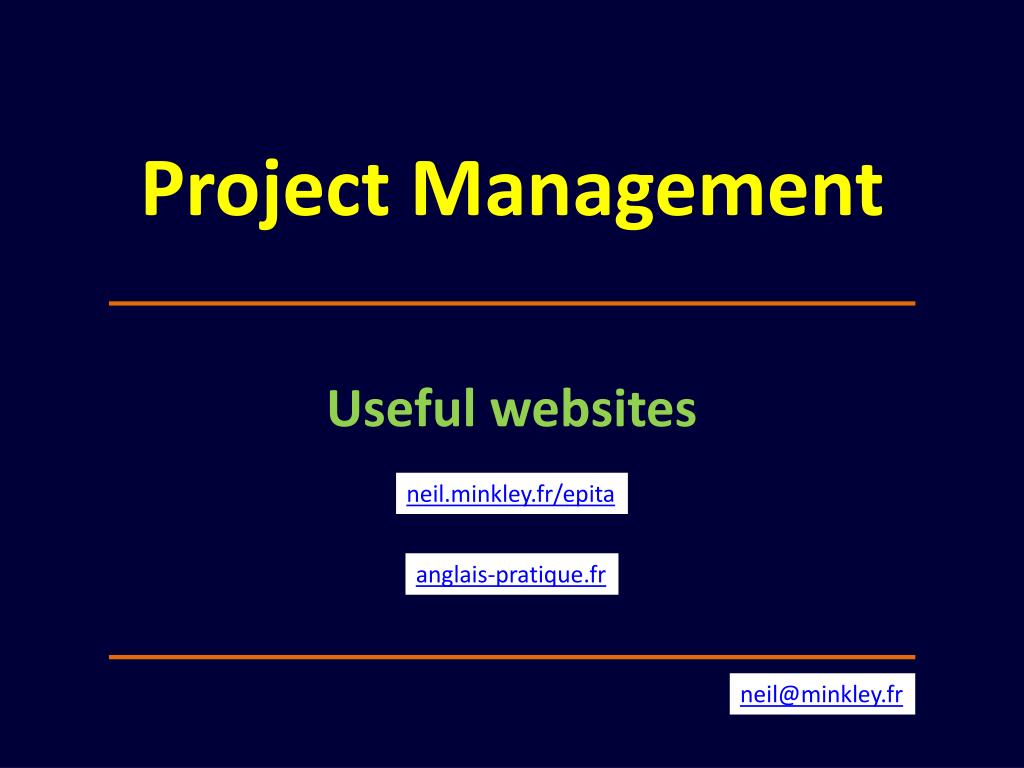 Project Management

Useful websites

neil.minkley.fr/epita

anglais-pratique.fr

neil@minkley.fr